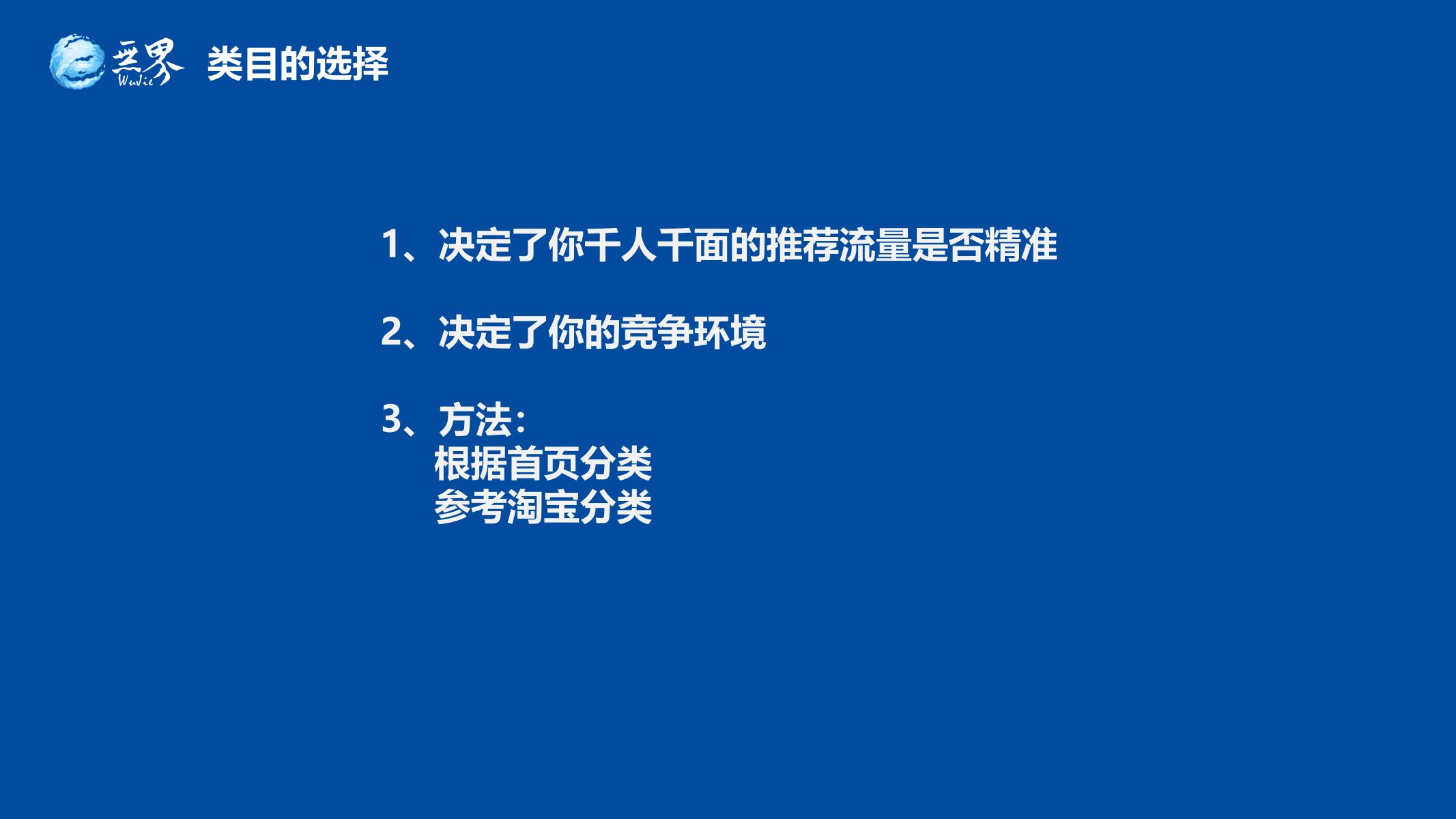 无界 WuJie 类目的选择

1、决定了你千人千面的推荐流量是否精准

2、决定了你的竞争环境

3、方法:
根据首页分类
参考淘宝分类